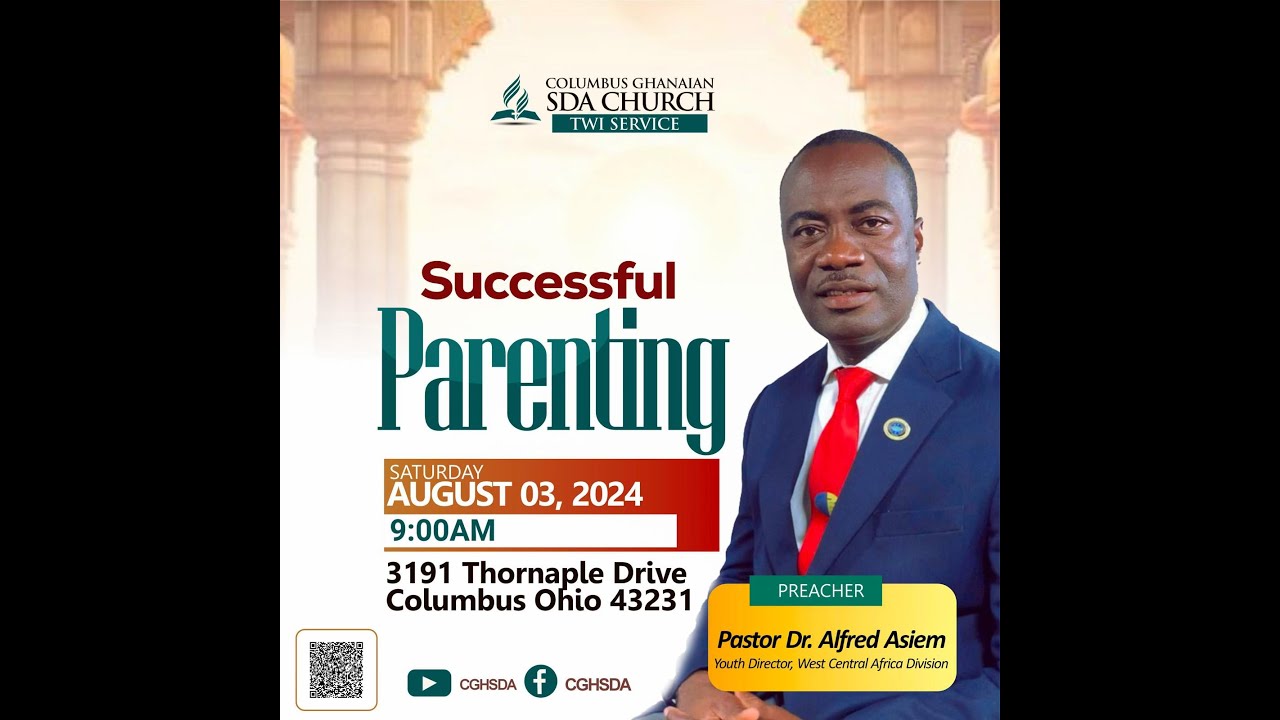 COLUMBUS GHANAIAN
SDA CHURCH
TWI SERVICE

Successful
Parenting

SATURDAY
AUGUST 03, 2024
9:00AM

3191 Thornaple Drive
Columbus Ohio 43231

PREACHER
Pastor Dr. Alfred Asiem
Youth Director, West Central Africa Division

CGHSDA CGHSDA